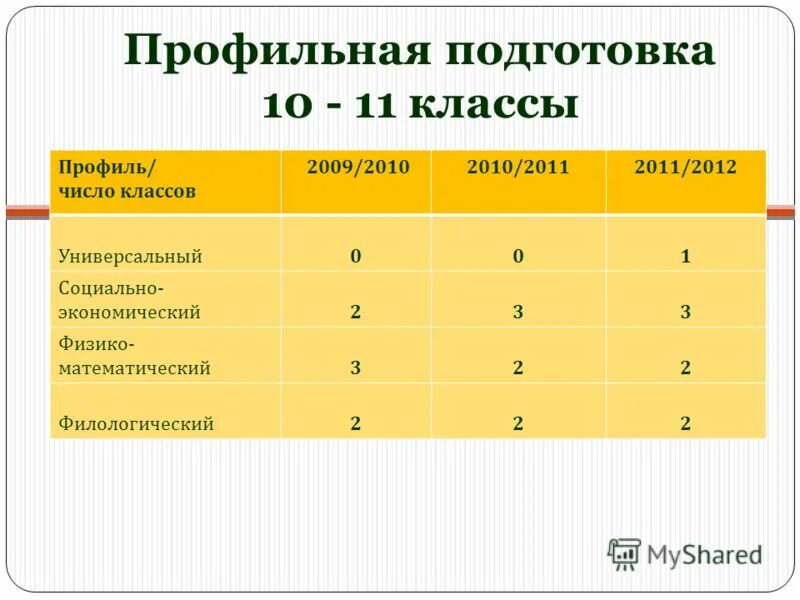 Профильная подготовка
10 - 11 классы

| Профиль/ число классов | 2009/2010 | 2010/2011 | 2011/2012 |
|---|---|---|---|
| Универсальный | 0 | 0 | 1 |
| Социально-экономический | 2 | 3 | 3 |
| Физико-математический | 3 | 2 | 2 |
| Филологический | 2 | 2 | 2 |

MyShared